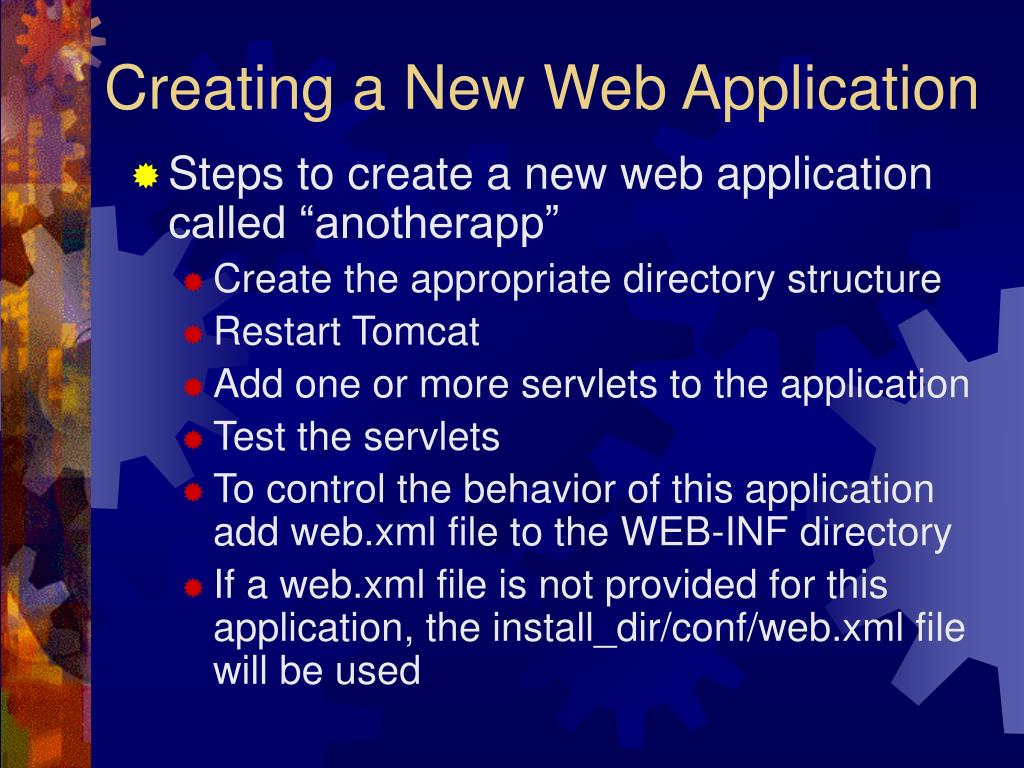 Creating a New Web Application

Steps to create a new web application called “anotherapp”

Create the appropriate directory structure

Restart Tomcat

Add one or more servlets to the application

Test the servlets

To control the behavior of this application add web.xml file to the WEB-INF directory

If a web.xml file is not provided for this application, the install_dir/conf/web.xml file will be used